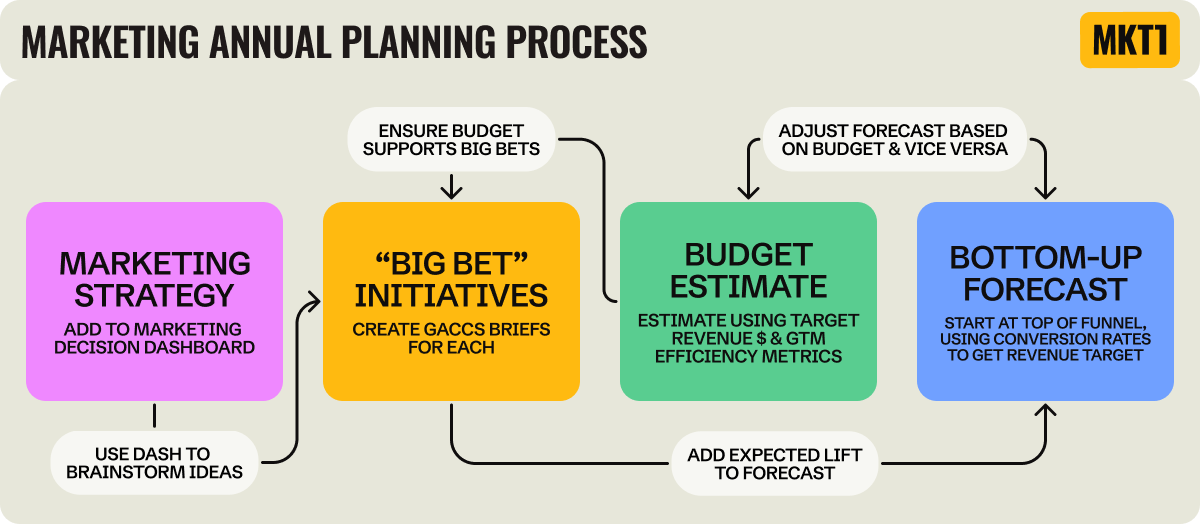 MARKETING ANNUAL PLANNING PROCESS

MKT1

ENSURE BUDGET SUPPORTS BIG BETS

ADJUST FORECAST BASED ON BUDGET & VICE VERSA

MARKETING STRATEGY
ADD TO MARKETING DECISION DASHBOARD

"BIG BET" INITIATIVES
CREATE GACCS BRIEFS FOR EACH

BUDGET ESTIMATE
ESTIMATE USING TARGET REVENUE $ & GTM EFFICIENCY METRICS

BOTTOM-UP FORECAST
START AT TOP OF FUNNEL, USING CONVERSION RATES TO GET REVENUE TARGET

USE DASH TO BRAINSTORM IDEAS

ADD EXPECTED LIFT TO FORECAST